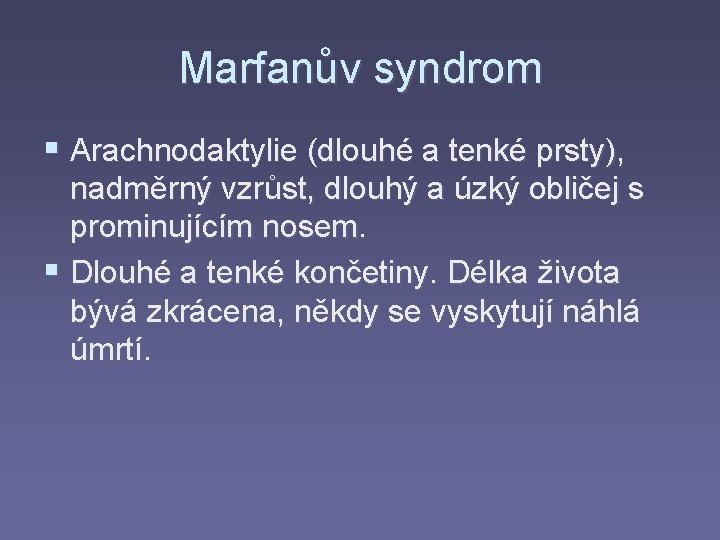 Marfanův syndrom

▪ Arachnodaktylie (dlouhé a tenké prsty), nadměrný vzrůst, dlouhý a úzký obličej s prominujícím nosem.

▪ Dlouhé a tenké končetiny. Délka života bývá zkrácena, někdy se vyskytují náhlá úmrtí.